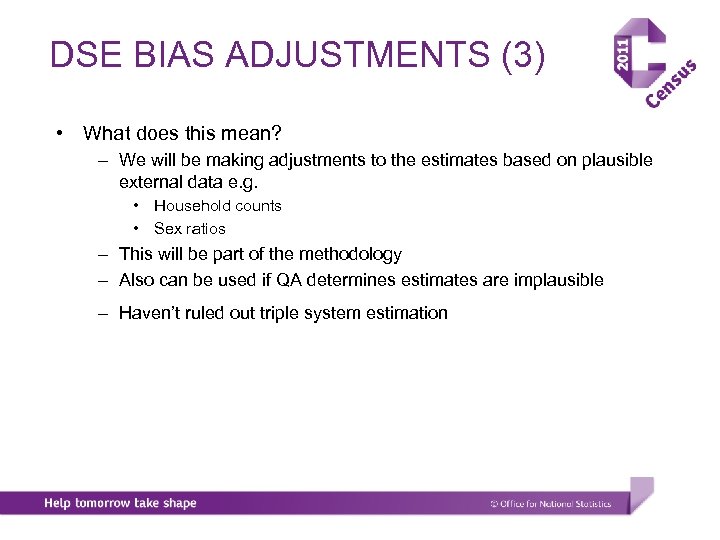 DSE BIAS ADJUSTMENTS (3)

2011 Census

• What does this mean?
– We will be making adjustments to the estimates based on plausible external data e.g.
• Household counts
• Sex ratios
– This will be part of the methodology
– Also can be used if QA determines estimates are implausible
– Haven't ruled out triple system estimation

Help tomorrow take shape

© Office for National Statistics